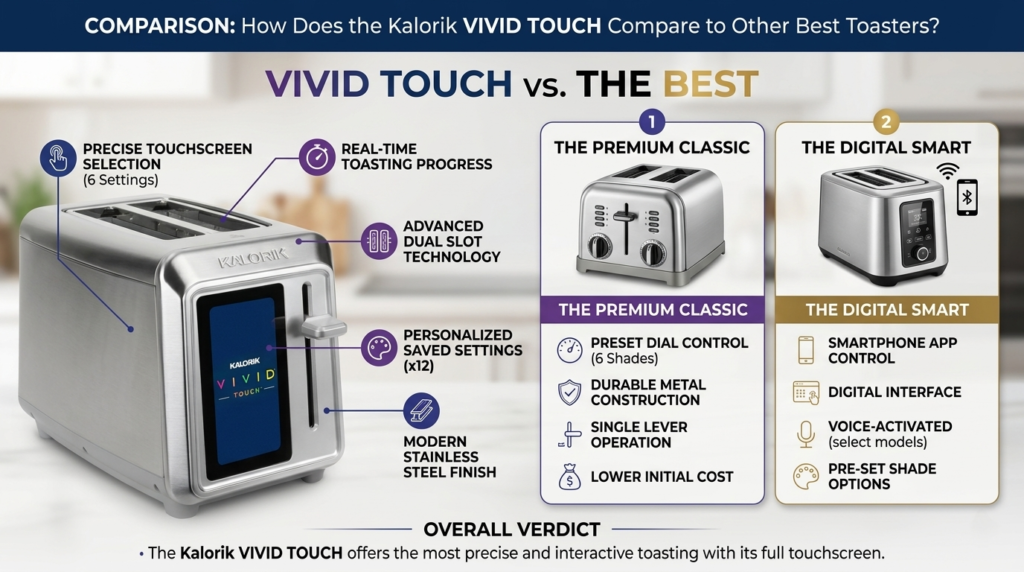 COMPARISON: How Does the Kalorik VIVID TOUCH Compare to Other Best Toasters?

VIVID TOUCH vs. THE BEST

PRECISE TOUCHSCREEN SELECTION (6 Settings)

REAL-TIME TOASTING PROGRESS

ADVANCED DUAL SLOT TECHNOLOGY

PERSONALIZED SAVED SETTINGS (x12)

MODERN STAINLESS STEEL FINISH

KALORIK

KALORIK VIVID TOUCH

1

THE PREMIUM CLASSIC

THE PREMIUM CLASSIC

PRESET DIAL CONTROL (6 Shades)

DURABLE METAL CONSTRUCTION

SINGLE LEVER OPERATION

LOWER INITIAL COST

2

THE DIGITAL SMART

THE DIGITAL SMART

SMARTPHONE APP CONTROL

DIGITAL INTERFACE

VOICE-ACTIVATED (select models)

PRE-SET SHADE OPTIONS

OVERALL VERDICT

• The Kalorik VIVID TOUCH offers the most precise and interactive toasting with its full touchscreen.